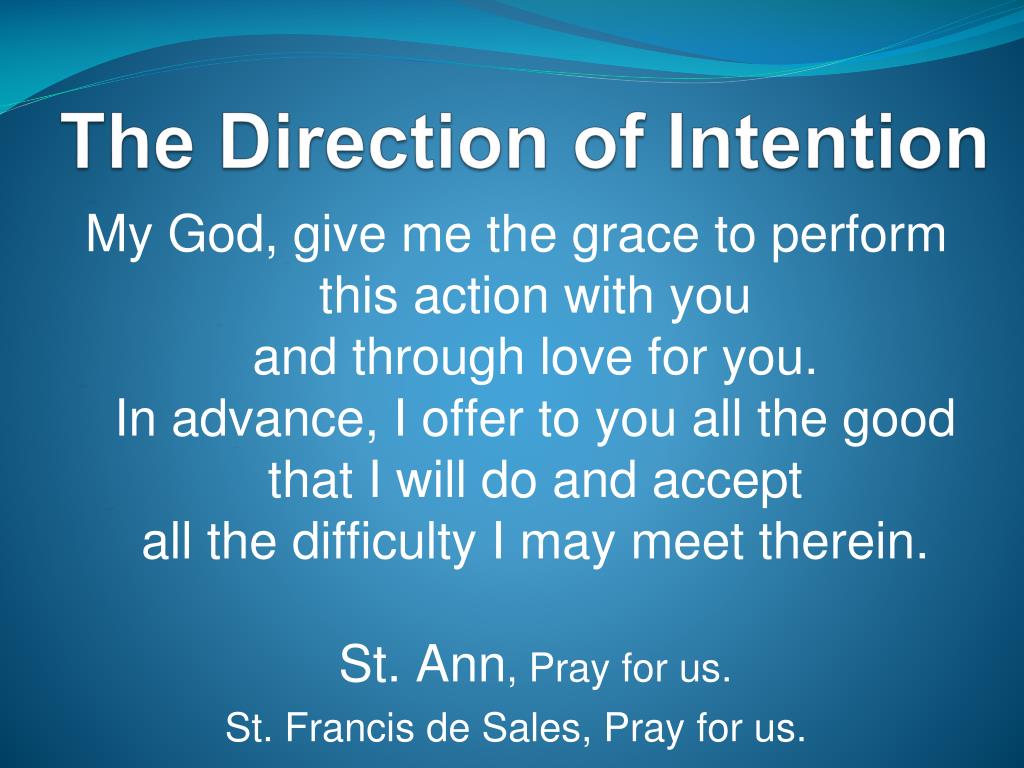 The Direction of Intention

My God, give me the grace to perform this action with you and through love for you. In advance, I offer to you all the good that I will do and accept all the difficulty I may meet therein.

St. Ann, Pray for us.
St. Francis de Sales, Pray for us.